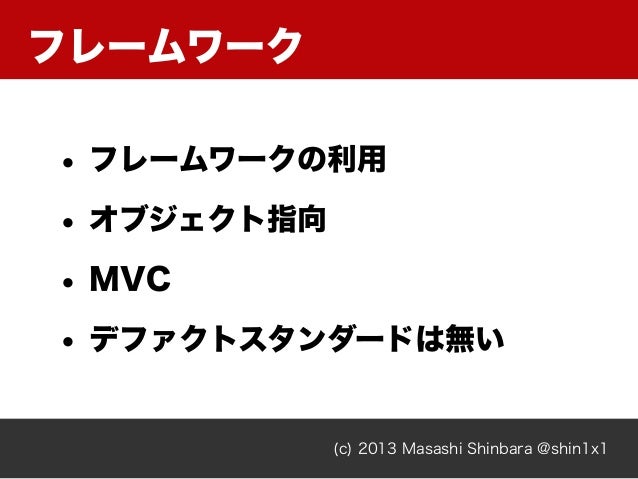 フレームワーク

• フレームワークの利用
• オブジェクト指向
• MVC
• デファクトスタンダードは無い

(c) 2013 Masashi Shinbara @shin1x1